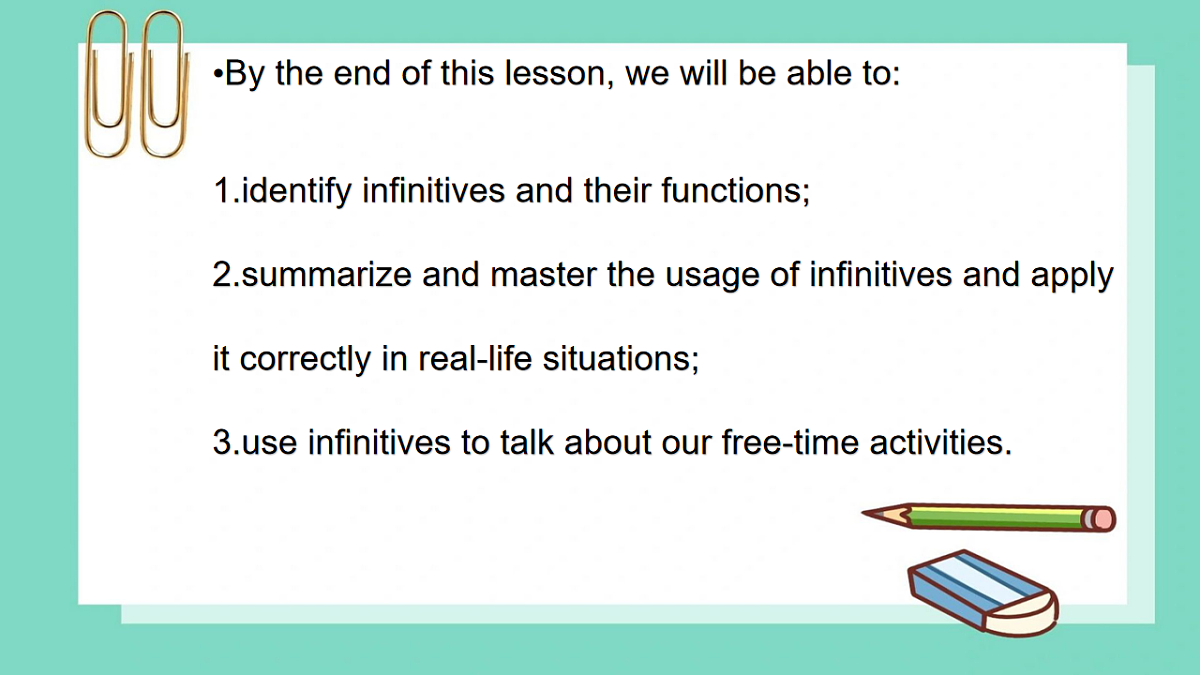 •By the end of this lesson, we will be able to:

1.identify infinitives and their functions;

2.summarize and master the usage of infinitives and apply it correctly in real-life situations;

3.use infinitives to talk about our free-time activities.